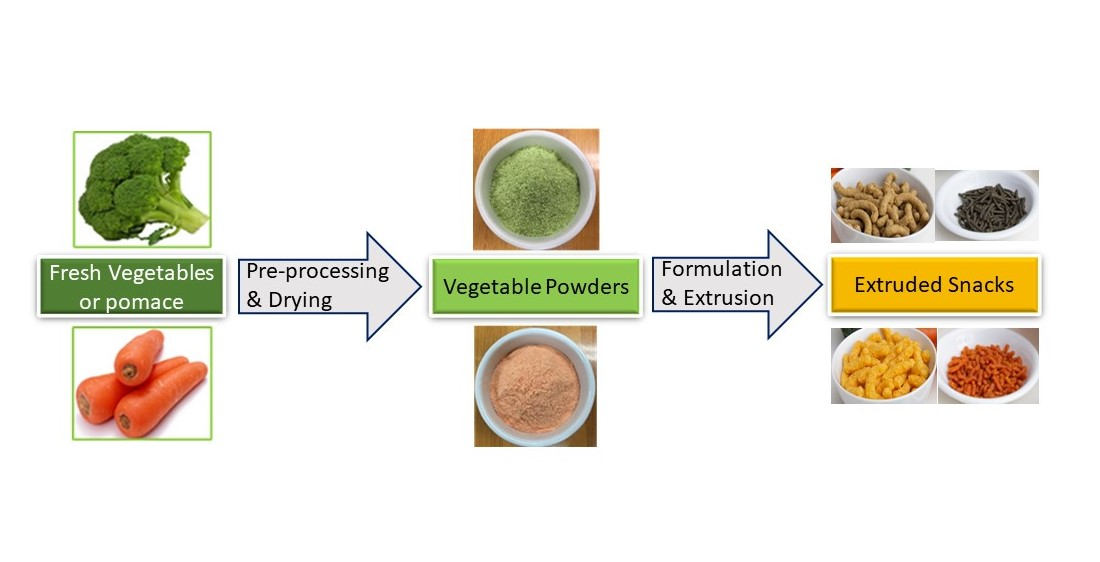 Fresh Vegetables or pomace

Pre-processing & Drying

Vegetable Powders

Formulation & Extrusion

Extruded Snacks